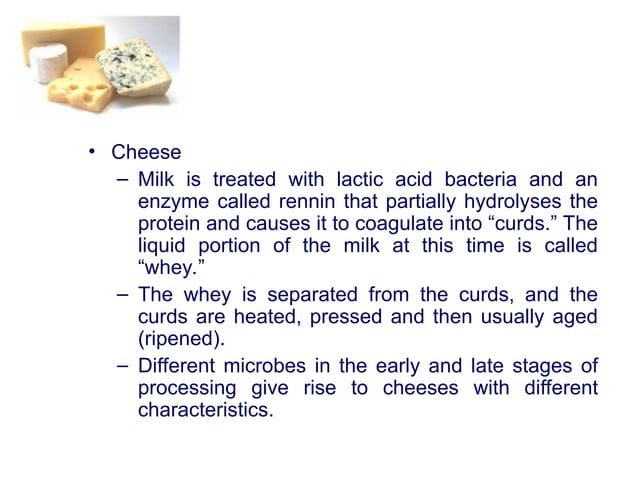 • Cheese

– Milk is treated with lactic acid bacteria and an enzyme called rennin that partially hydrolyses the protein and causes it to coagulate into “curds.” The liquid portion of the milk at this time is called “whey.”

– The whey is separated from the curds, and the curds are heated, pressed and then usually aged (ripened).

– Different microbes in the early and late stages of processing give rise to cheeses with different characteristics.